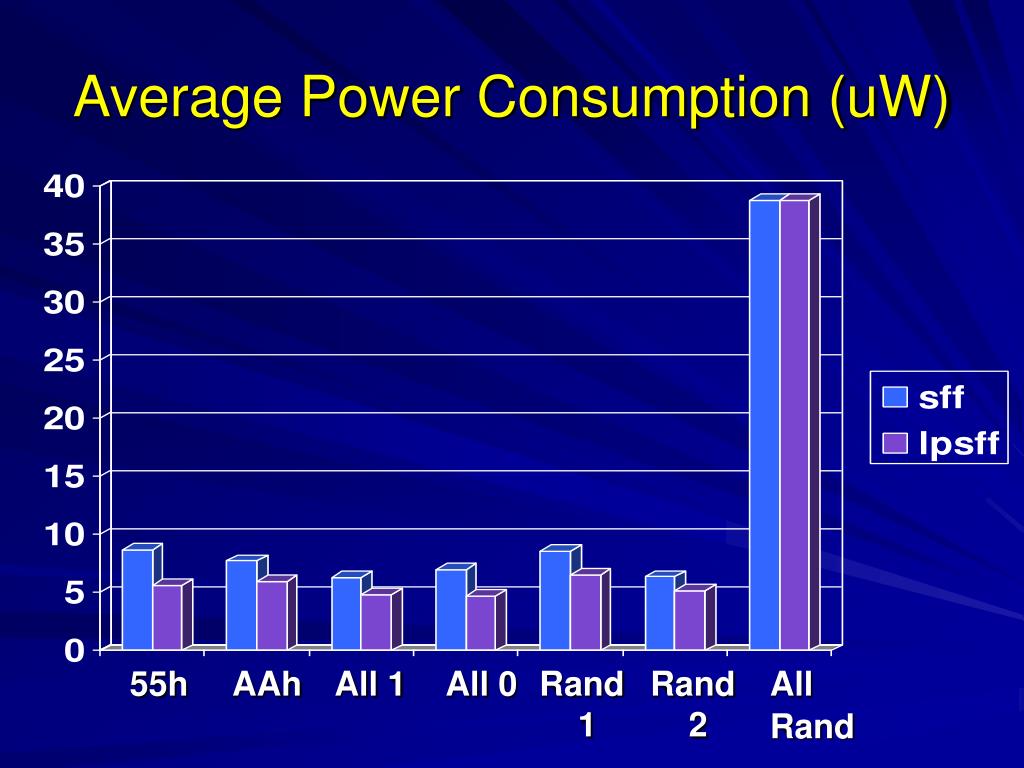 Average Power Consumption (uW)

40
35
30
25
20
15
10
5
0

55h
AAh
All 1
All 0
Rand 1
Rand 2
All Rand

sff
lpsff